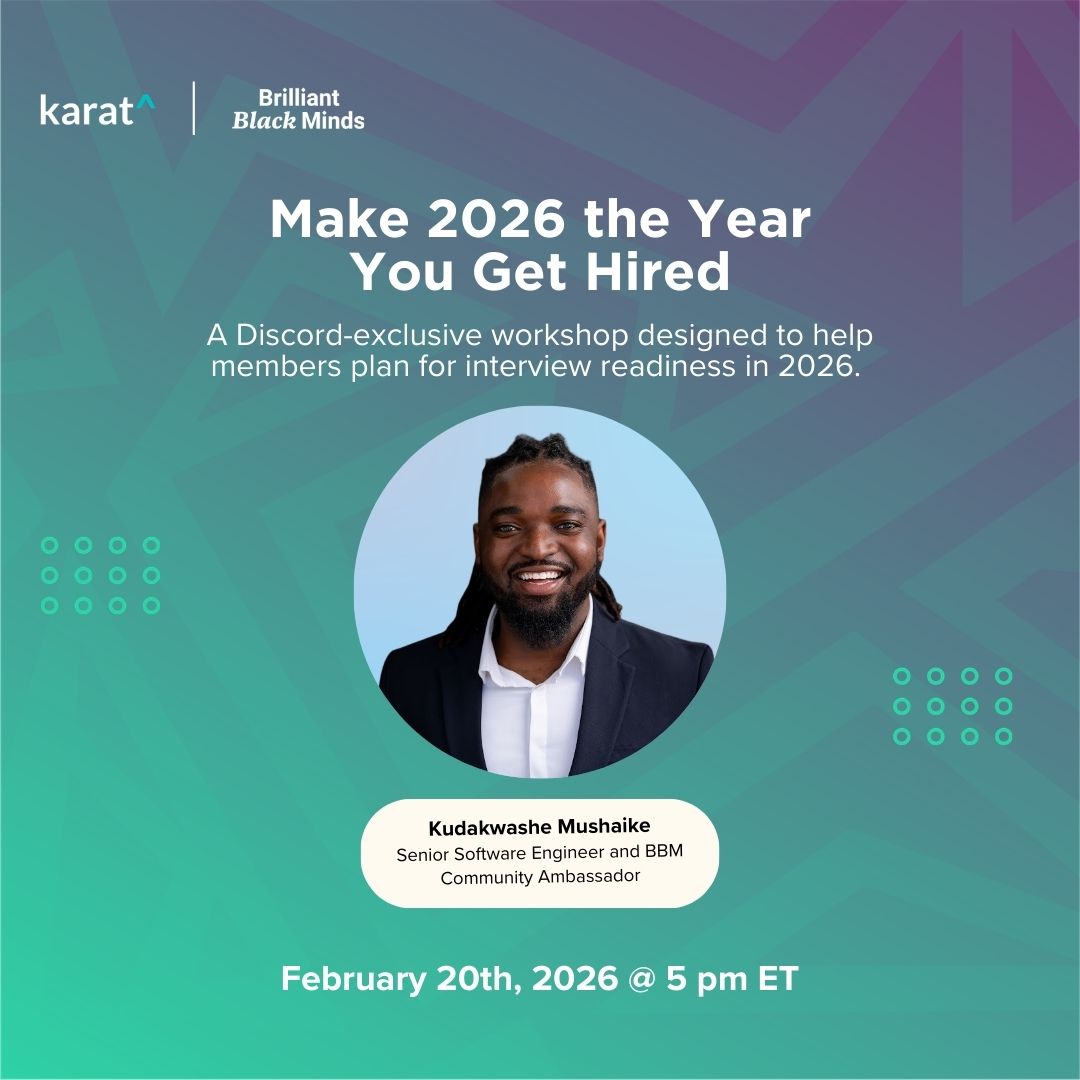 karat^

Brilliant Black Minds

Make 2026 the Year You Get Hired

A Discord-exclusive workshop designed to help members plan for interview readiness in 2026.

Kudakwashe Mushaike
Senior Software Engineer and BBM Community Ambassador

February 20th, 2026 @ 5 pm ET